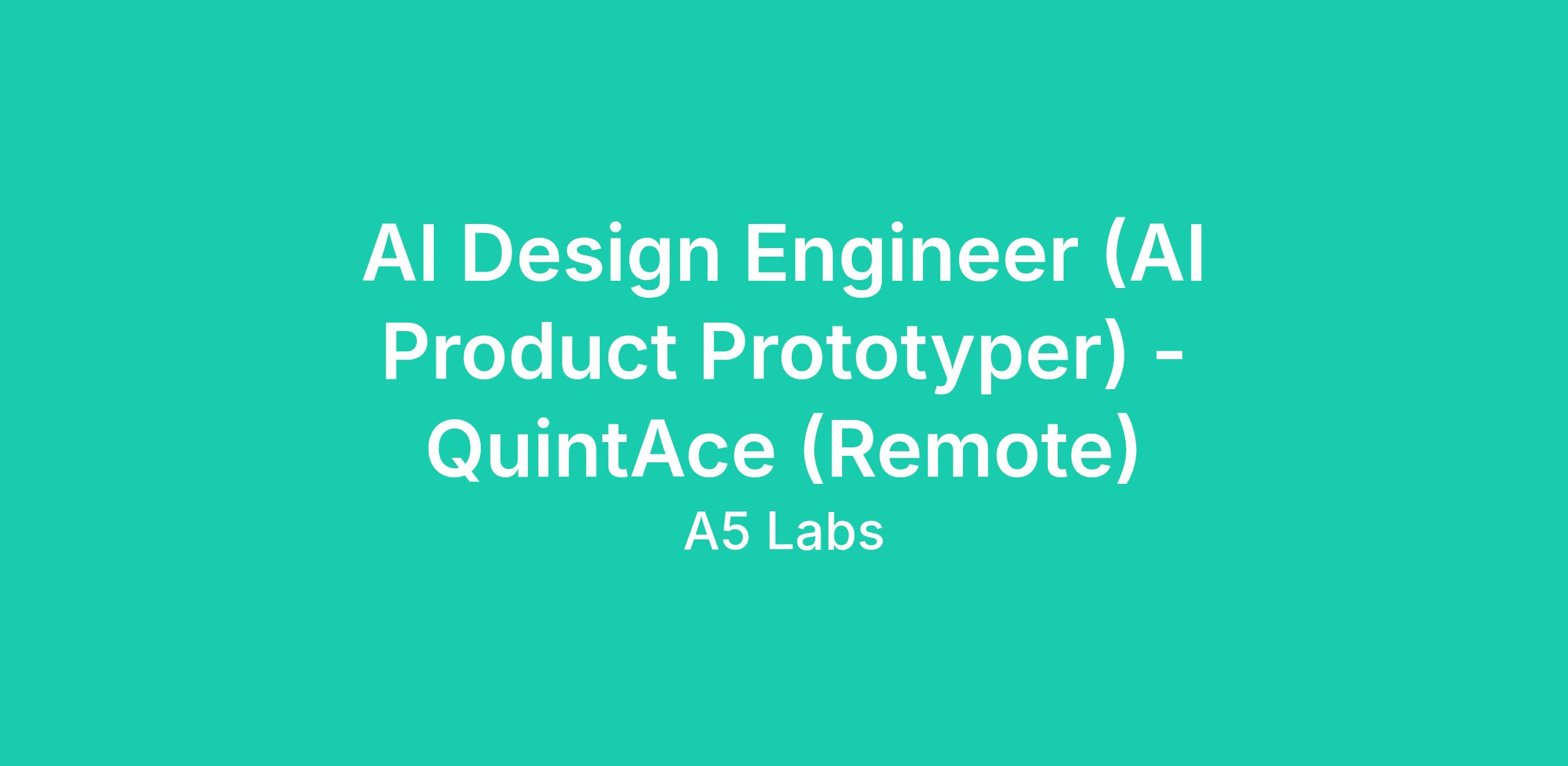 AI Design Engineer (AI Product Prototyper) - QuintAce (Remote)

A5 Labs